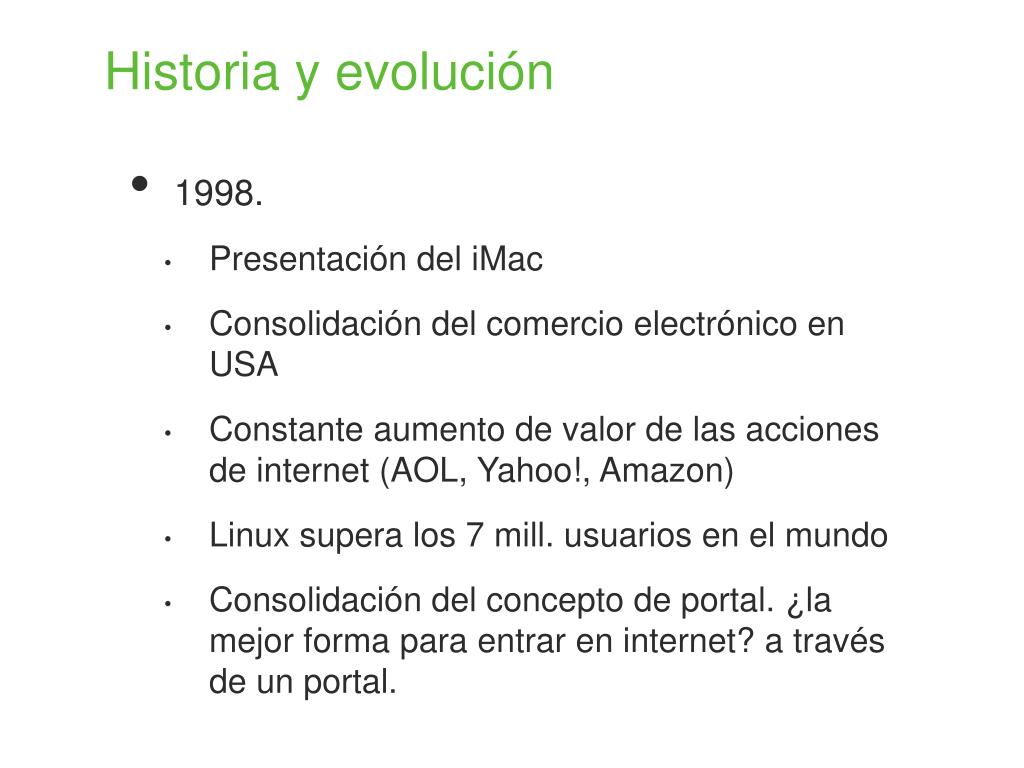 Historia y evolución

• 1998.

• Presentación del iMac

• Consolidación del comercio electrónico en USA

• Constante aumento de valor de las acciones de internet (AOL, Yahoo!, Amazon)

• Linux supera los 7 mill. usuarios en el mundo

• Consolidación del concepto de portal. ¿la mejor forma para entrar en internet? a través de un portal.